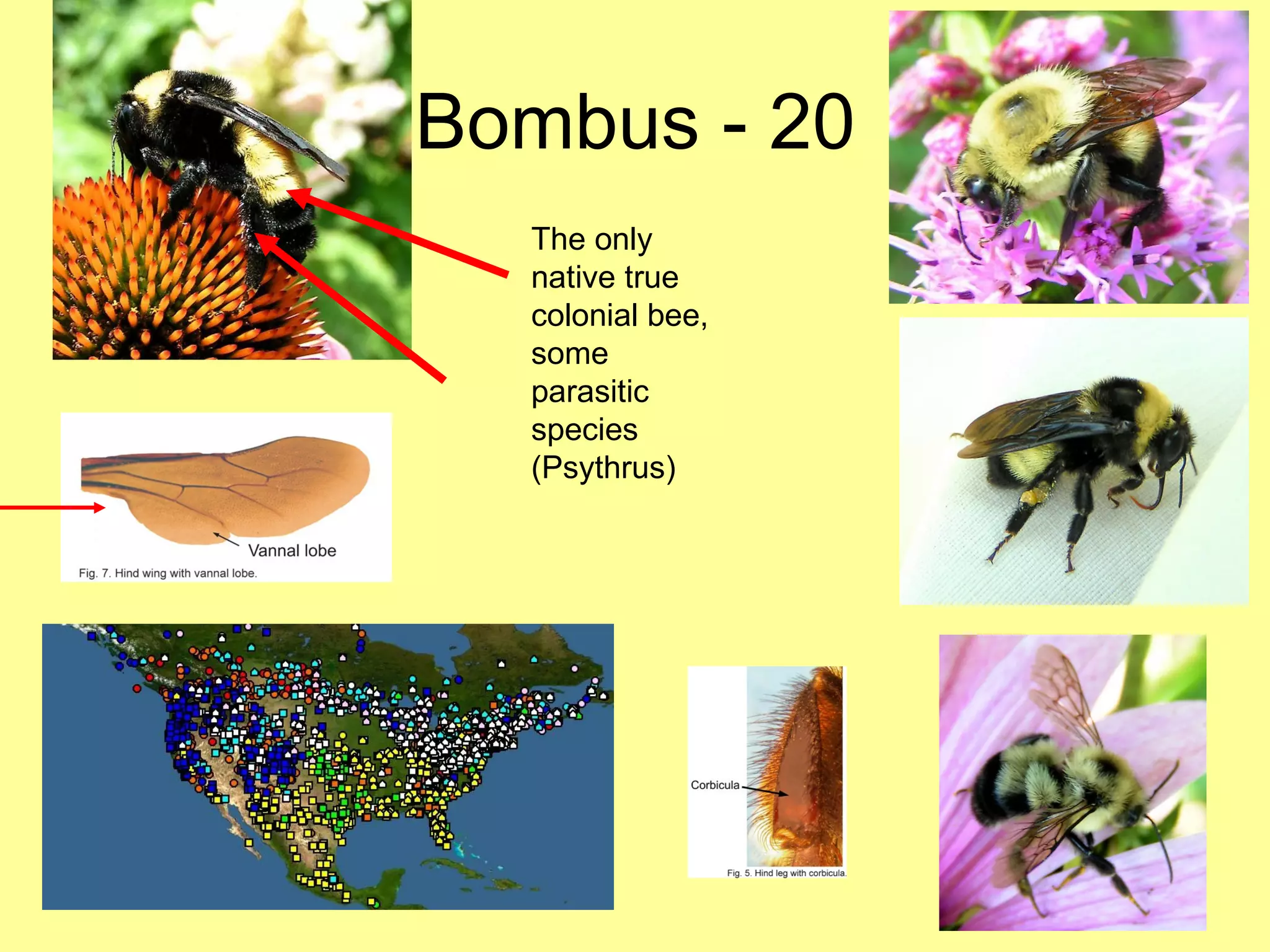 Bombus - 20

The only native true colonial bee, some parasitic species (Psythrus)

Vannal lobe

Fig. 7. Hind wing with vannal lobe.

Corbicula

Fig. 5. Hind leg with corbicula.